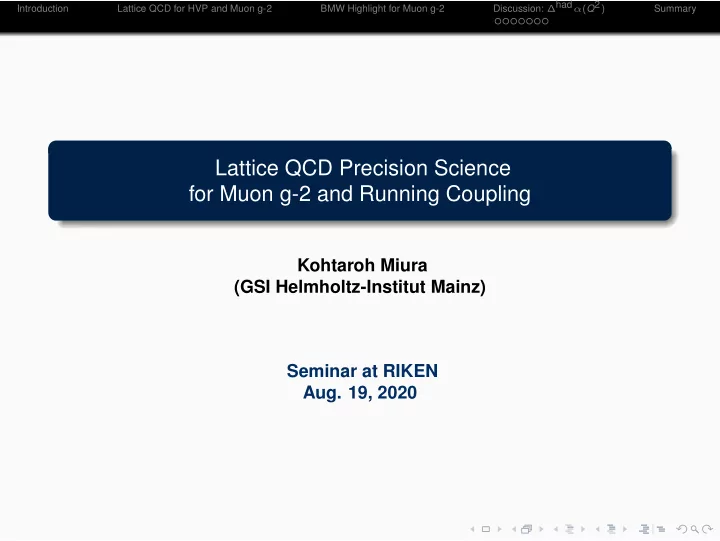 Introduction Lattice QCD for HVP and Muon g-2 BMW Highlight for Muon g-2 Discussion: $\Delta^{had}\alpha(Q^2)$ Summary

Lattice QCD Precision Science
for Muon g-2 and Running Coupling

Kohtaroh Miura
(GSI Helmholtz-Institut Mainz)

Seminar at RIKEN
Aug. 19, 2020